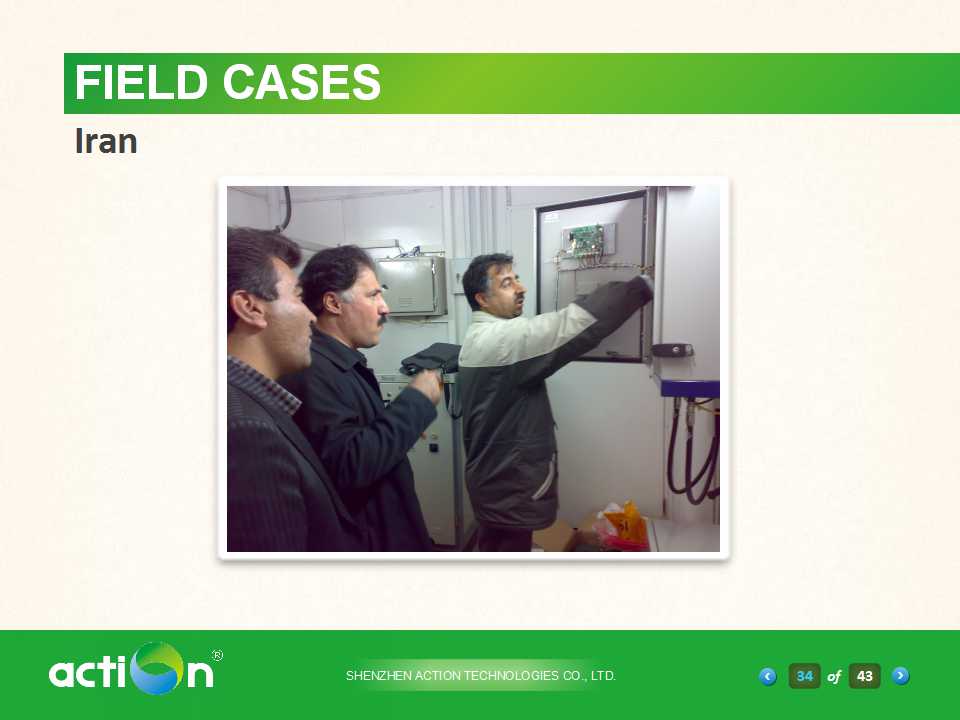 FIELD CASES

Iran

action®

SHENZHEN ACTION TECHNOLOGIES CO., LTD.

34 of 43